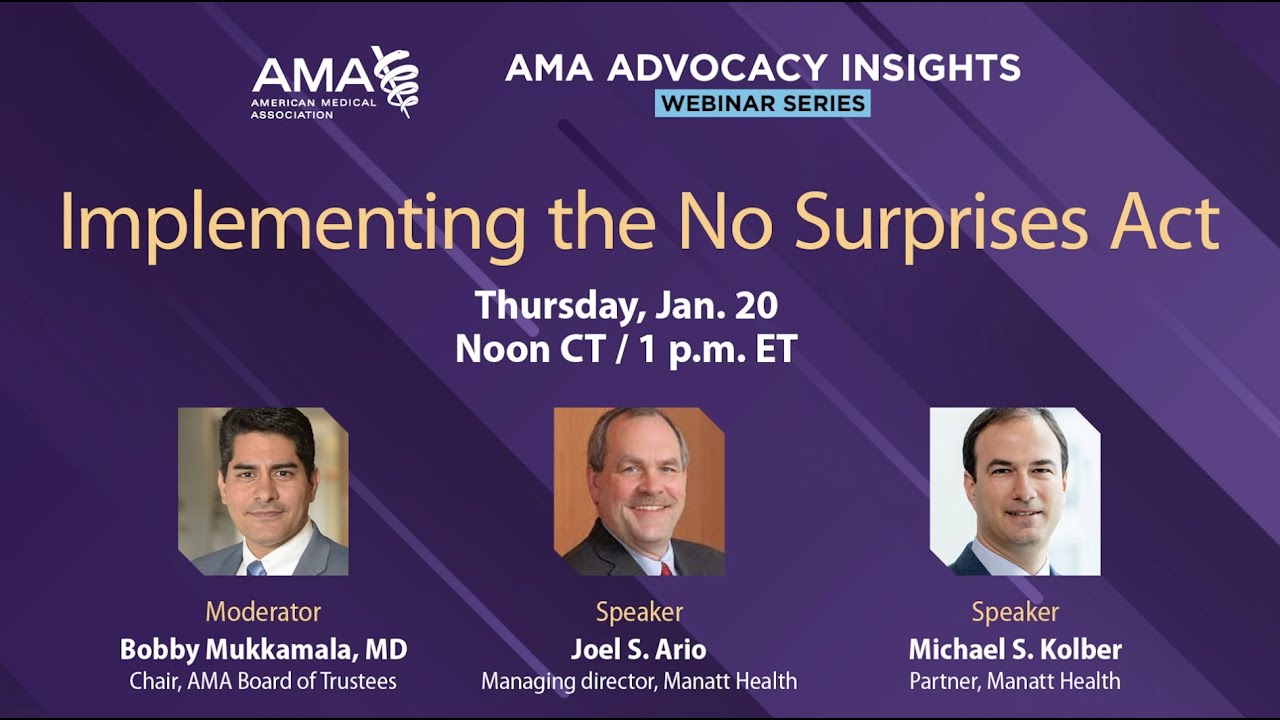 AMA AMERICAN MEDICAL ASSOCIATION

AMA ADVOCACY INSIGHTS
WEBINAR SERIES

Implementing the No Surprises Act

Thursday, Jan. 20
Noon CT / 1 p.m. ET

Moderator
Bobby Mukkamala, MD
Chair, AMA Board of Trustees

Speaker
Joel S. Ario
Managing director, Manatt Health

Speaker
Michael S. Kolber
Partner, Manatt Health